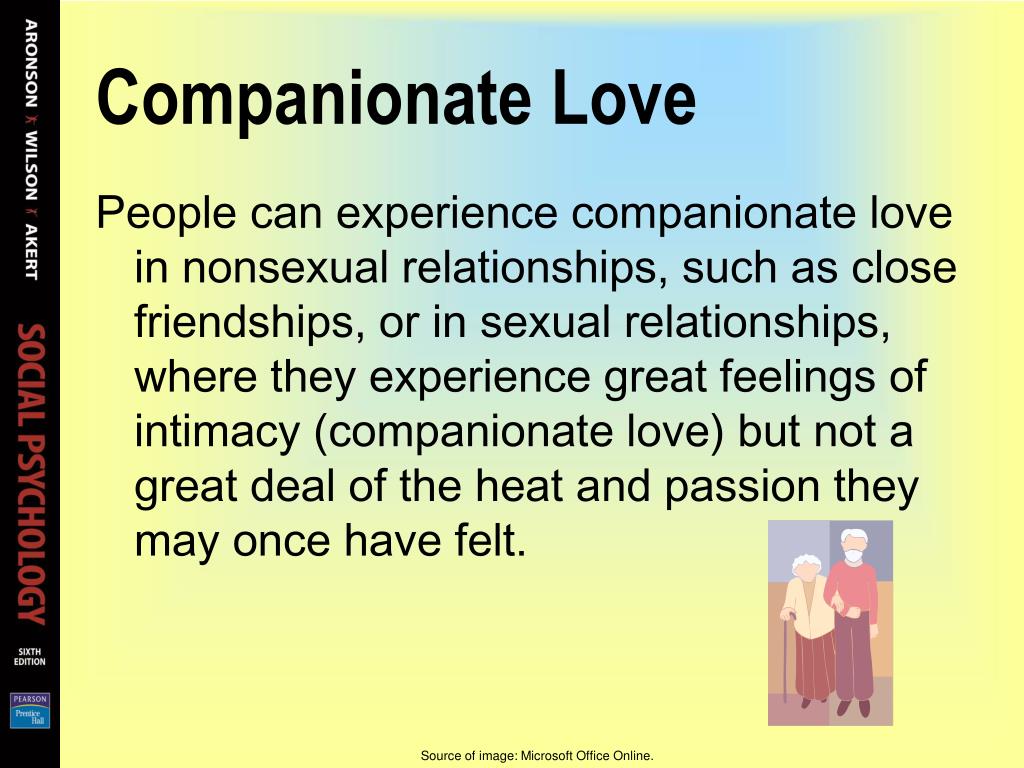 ARONSON WILSON AKERT

SOCIAL PSYCHOLOGY

SIXTH EDITION

PEARSON Prentice Hall

Companionate Love

People can experience companionate love in nonsexual relationships, such as close friendships, or in sexual relationships, where they experience great feelings of intimacy (companionate love) but not a great deal of the heat and passion they may once have felt.

Source of image: Microsoft Office Online.